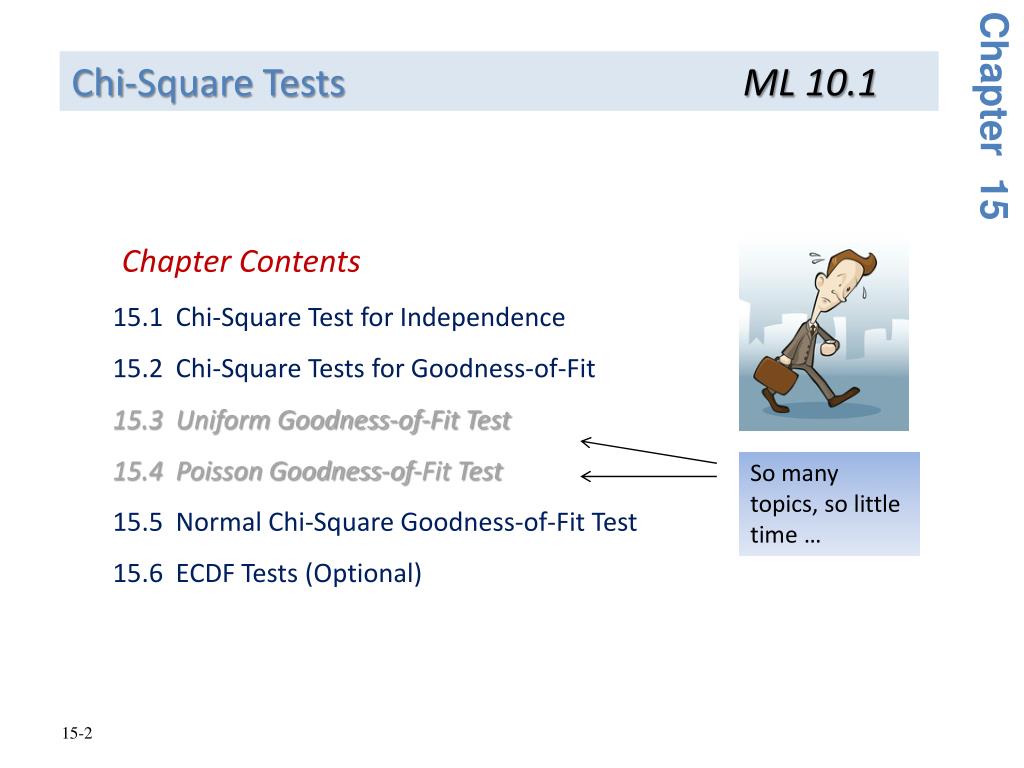 Chi-Square Tests ML 10.1

Chapter 15

Chapter Contents

15.1 Chi-Square Test for Independence

15.2 Chi-Square Tests for Goodness-of-Fit

15.3 Uniform Goodness-of-Fit Test

15.4 Poisson Goodness-of-Fit Test

15.5 Normal Chi-Square Goodness-of-Fit Test

15.6 ECDF Tests (Optional)

So many topics, so little time …

15-2